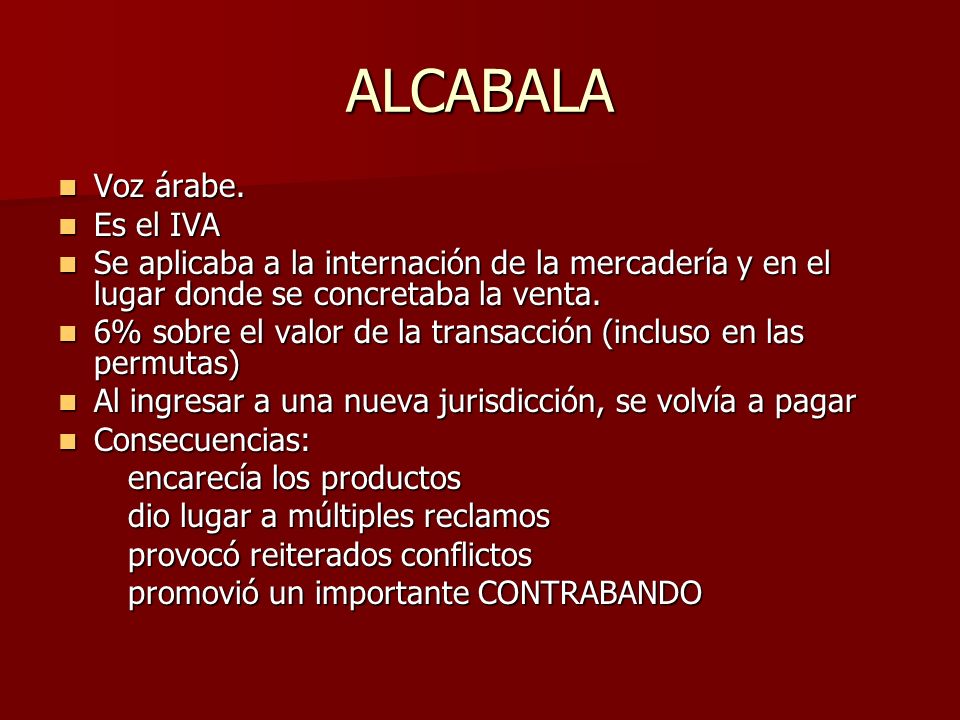 ALCABALA

- Voz árabe.
- Es el IVA
- Se aplicaba a la internación de la mercadería y en el lugar donde se concretaba la venta.
- 6% sobre el valor de la transacción (incluso en las permutas)
- Al ingresar a una nueva jurisdicción, se volvía a pagar
- Consecuencias:
  encarecía los productos
  dio lugar a múltiples reclamos
  provocó reiterados conflictos
  promovió un importante CONTRABANDO